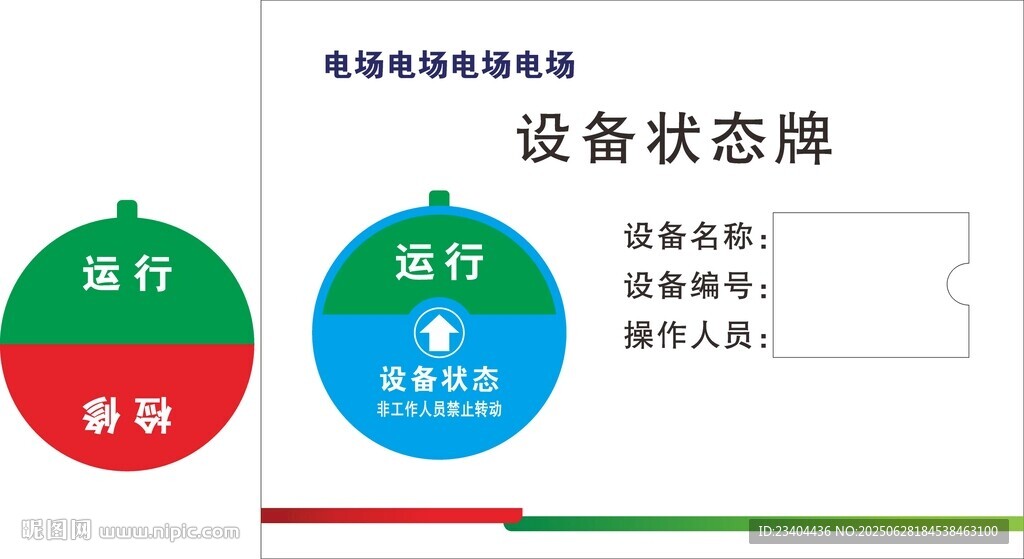 运行

检修

电场电场电场电场

设备状态牌

运行

设备状态

非工作人员禁止转动

设备名称:

设备编号:

操作人员:

昵图网 www.nipic.com

ID:23404436 NO:20250628184538463100